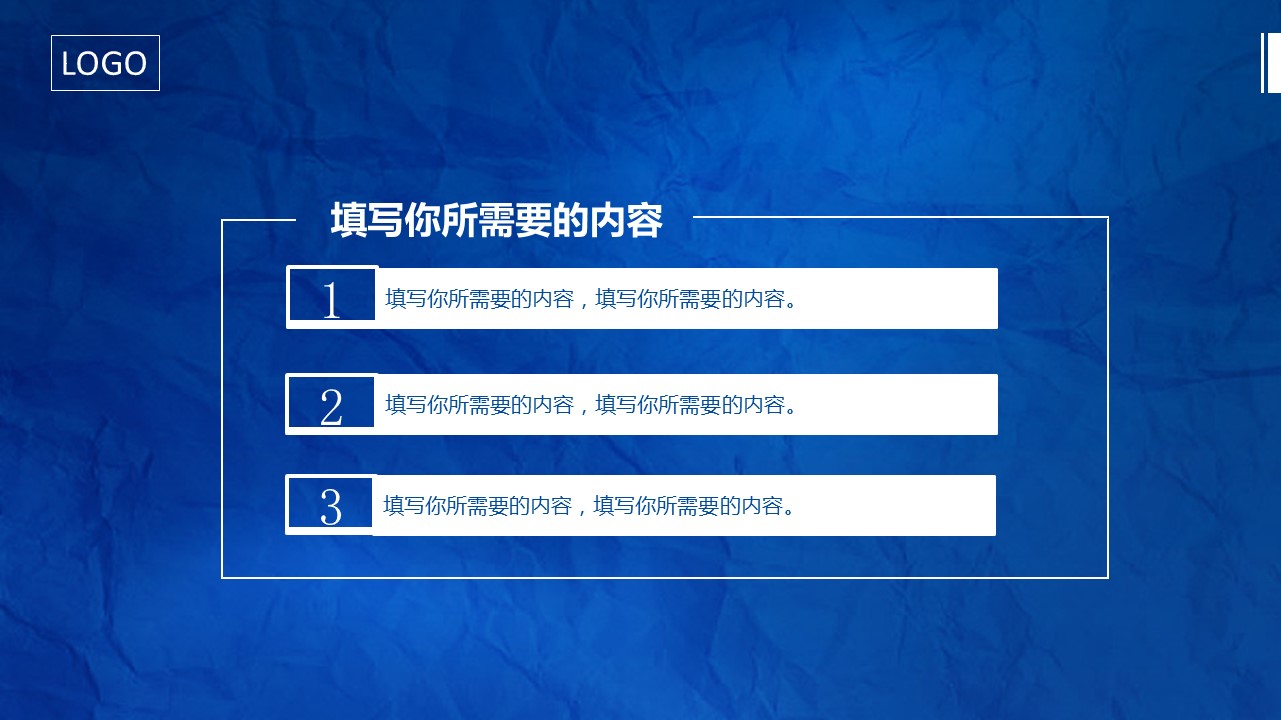 LOGO

填写你所需要的内容

1 填写你所需要的内容，填写你所需要的内容。

2 填写你所需要的内容，填写你所需要的内容。

3 填写你所需要的内容，填写你所需要的内容。